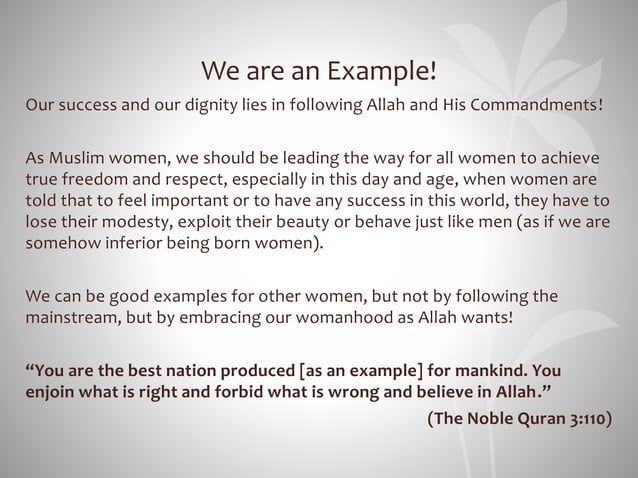 We are an Example!

Our success and our dignity lies in following Allah and His Commandments!

As Muslim women, we should be leading the way for all women to achieve true freedom and respect, especially in this day and age, when women are told that to feel important or to have any success in this world, they have to lose their modesty, exploit their beauty or behave just like men (as if we are somehow inferior being born women).

We can be good examples for other women, but not by following the mainstream, but by embracing our womanhood as Allah wants!

“You are the best nation produced [as an example] for mankind. You enjoin what is right and forbid what is wrong and believe in Allah.”

(The Noble Quran 3:110)